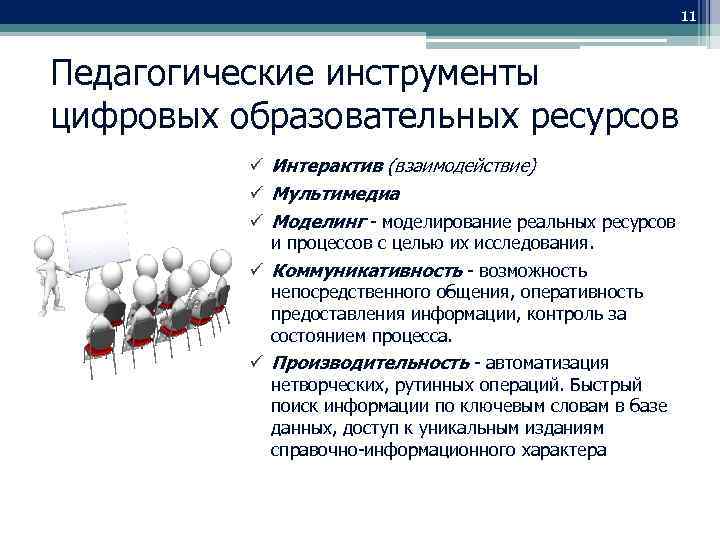 11

Педагогические инструменты цифровых образовательных ресурсов

✓ Интерактив (взаимодействие)
✓ Мультимедиа
✓ Моделинг - моделирование реальных ресурсов и процессов с целью их исследования.
✓ Коммуникативность - возможность непосредственного общения, оперативность предоставления информации, контроль за состоянием процесса.
✓ Производительность - автоматизация нетворческих, рутинных операций. Быстрый поиск информации по ключевым словам в базе данных, доступ к уникальным изданиям справочно-информационного характера